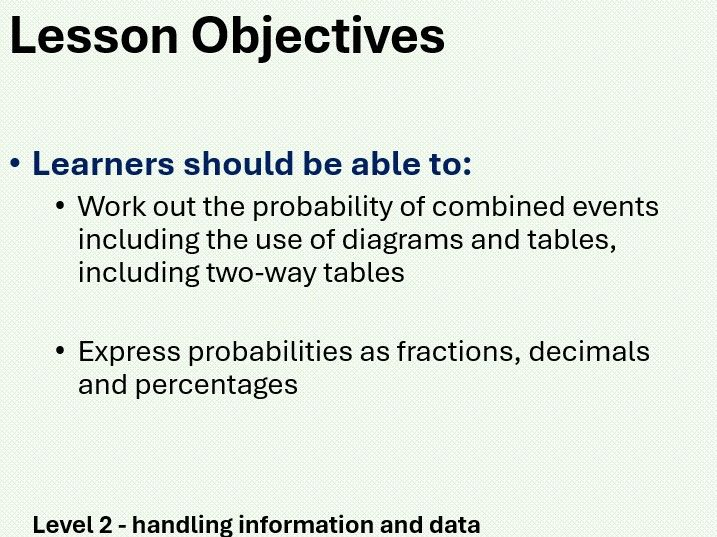 Lesson Objectives

• Learners should be able to:

• Work out the probability of combined events including the use of diagrams and tables, including two-way tables

• Express probabilities as fractions, decimals and percentages

Level 2 - handling information and data